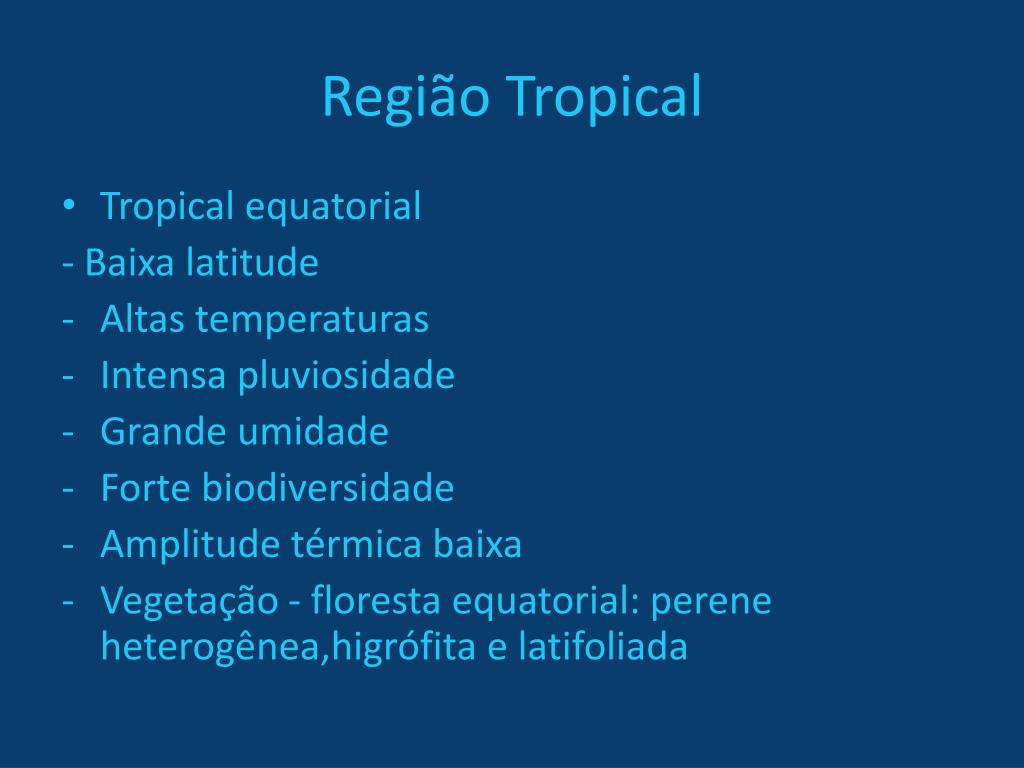 Região Tropical

• Tropical equatorial
- Baixa latitude
- Altas temperaturas
- Intensa pluviosidade
- Grande umidade
- Forte biodiversidade
- Amplitude térmica baixa
- Vegetação - floresta equatorial: perene heterogênea,higrófita e latifoliada